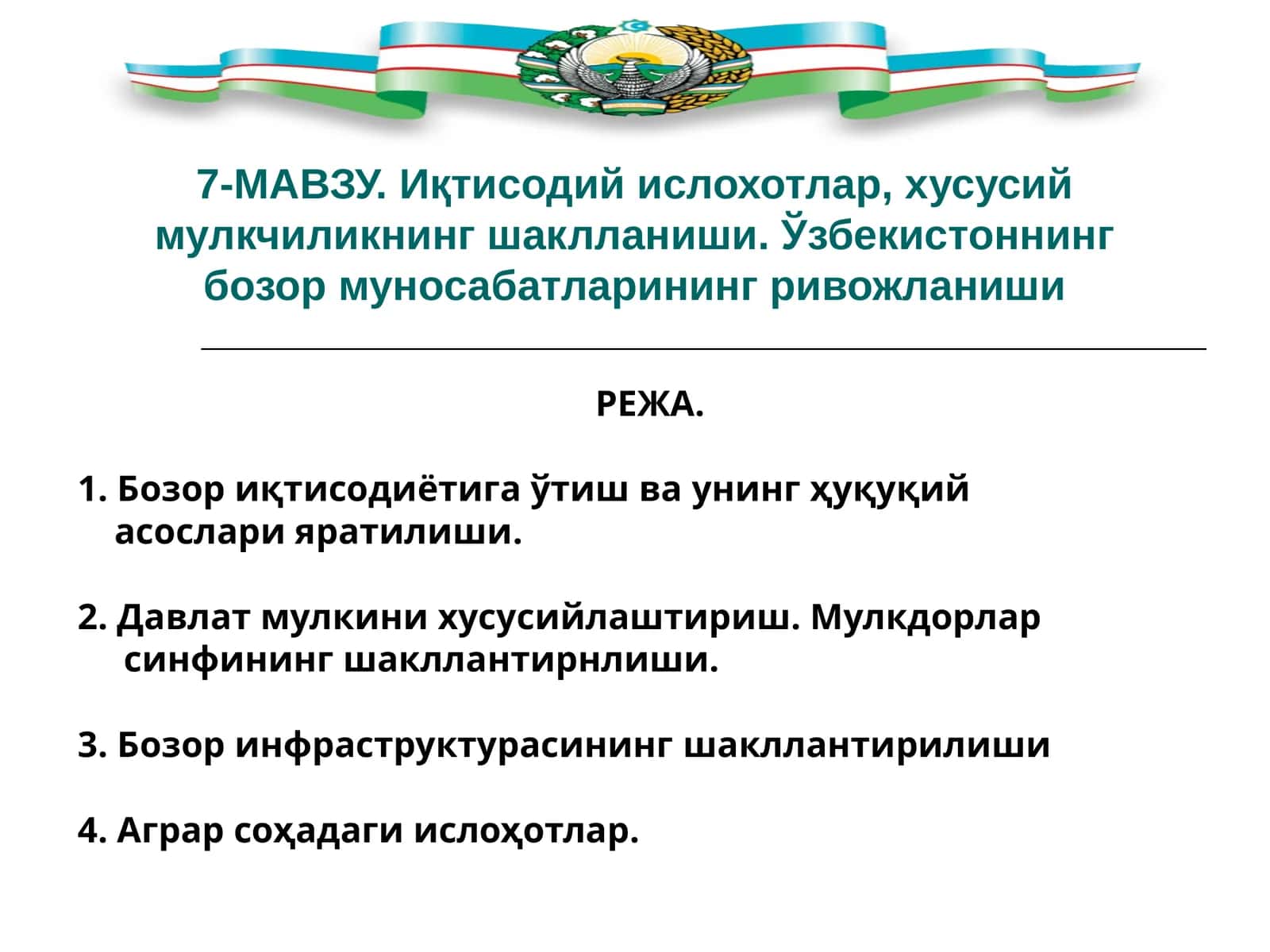 7-МАВЗУ. Иқтисодий ислохотлар, хусусий мулкчиликнинг шаклланиши. Ўзбекистоннинг бозор муносабатларининг ривожланиши

РЕЖА.

1. Бозор иқтисодиётига ўтиш ва унинг ҳуқуқий асослари яратилиши.

2. Давлат мулкини хусусийлаштириш. Мулкдорлар синфининг шакллантирнлиши.

3. Бозор инфраструктурасининг шакллантирилиши

4. Аграр соҳадаги ислоҳотлар.